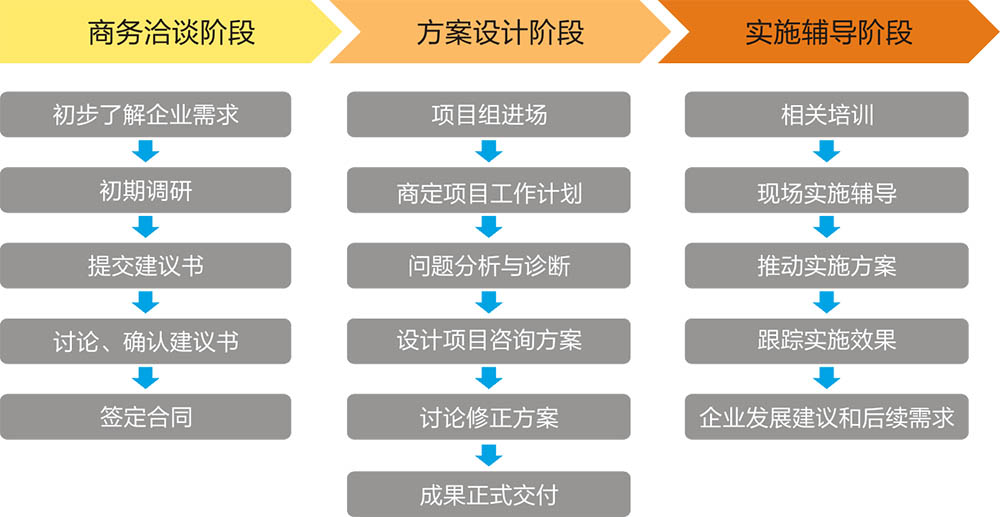 商务洽谈阶段

初步了解企业需求

初期调研

提交建议书

讨论、确认建议书

签定合同

方案设计阶段

项目组进场

商定项目工作计划

问题分析与诊断

设计项目咨询方案

讨论修正方案

成果正式交付

实施辅导阶段

相关培训

现场实施辅导

推动实施方案

跟踪实施效果

企业发展建议和后续需求